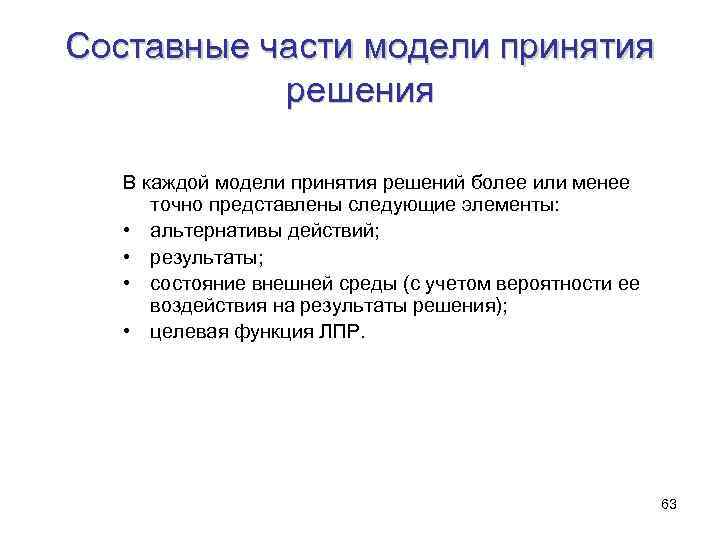 Составные части модели принятия решения

В каждой модели принятия решений более или менее точно представлены следующие элементы:
• альтернативы действий;
• результаты;
• состояние внешней среды (с учетом вероятности ее воздействия на результаты решения);
• целевая функция ЛПР.

63